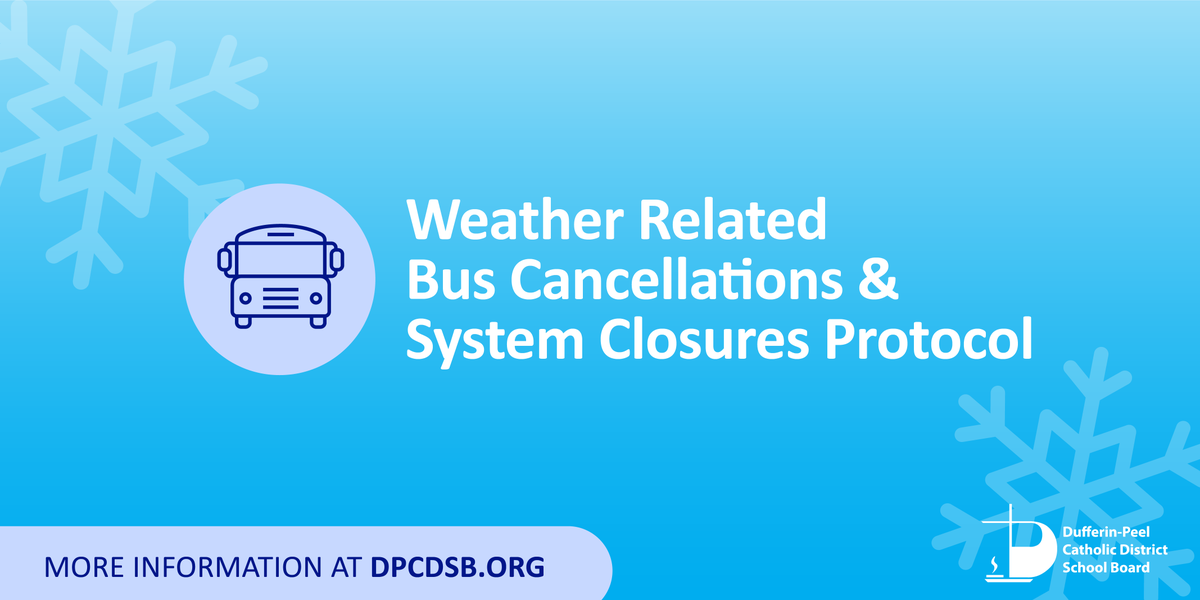 Weather Related
Bus Cancellations &
System Closures Protocol

MORE INFORMATION AT DPCDSB.ORG

Dufferin-Peel
Catholic District
School Board